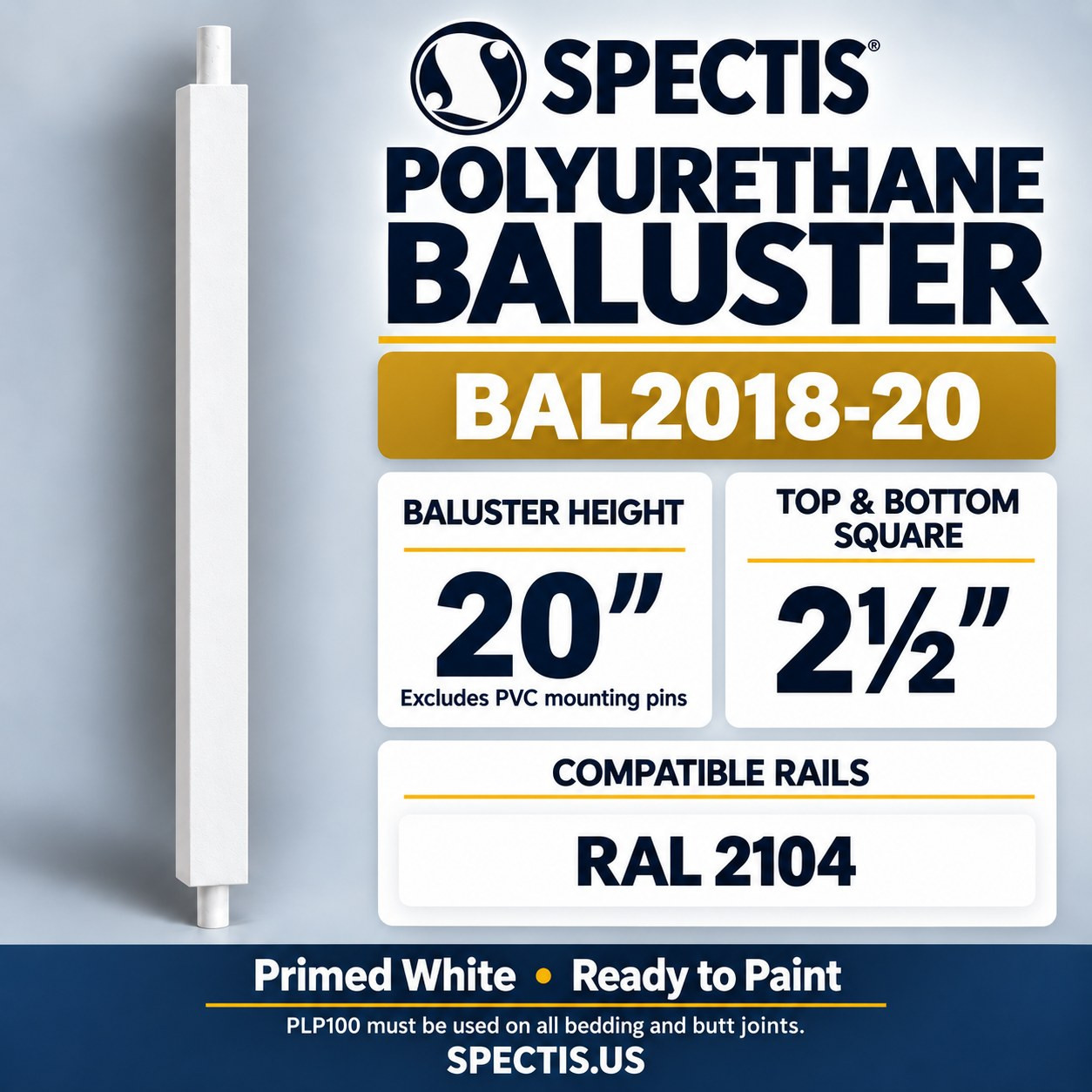 SPECTIS®

POLYURETHANE BALUSTER

BAL2018-20

BALUSTER HEIGHT

20"

Excludes PVC mounting pins

TOP & BOTTOM SQUARE

2½"

COMPATIBLE RAILS

RAL 2104

Primed White • Ready to Paint

PLP100 must be used on all bedding and butt joints.

SPECTIS.US